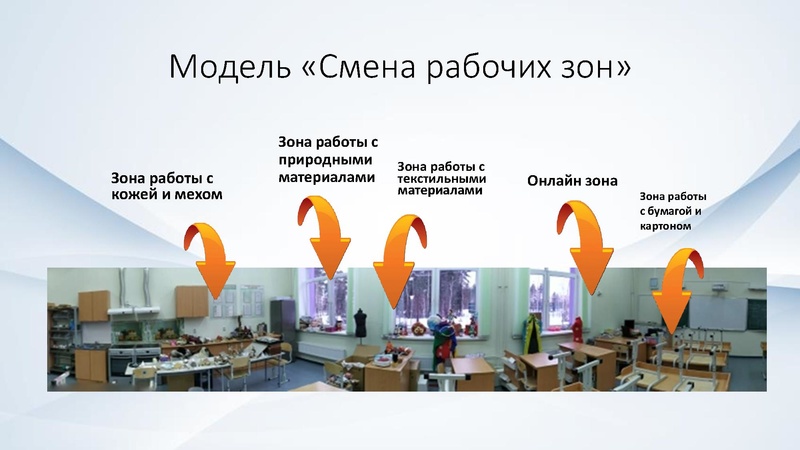 Модель «Смена рабочих зон»

Зона работы с кожей и мехом

Зона работы с природными материалами

Зона работы с текстильными материалами

Онлайн зона

Зона работы с бумагой и картоном